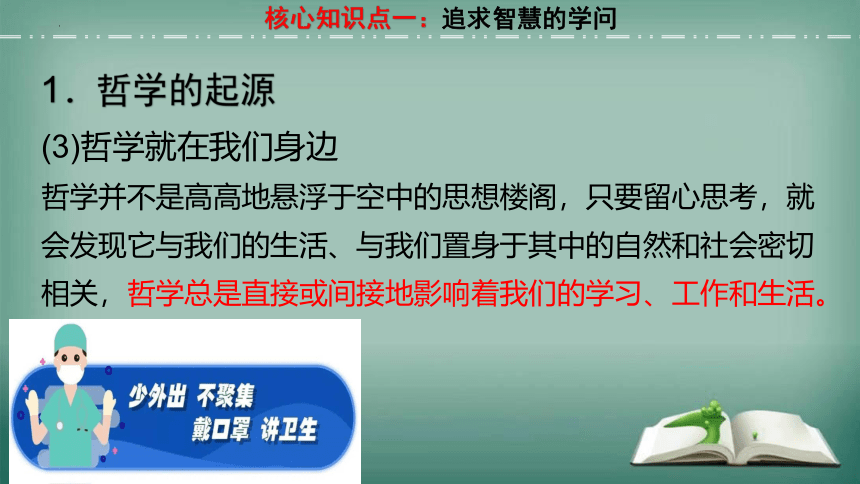 核心知识点一：追求智慧的学问

1．哲学的起源

(3)哲学就在我们身边

哲学并不是高高地悬浮于空中的思想楼阁，只要留心思考，就会发现它与我们的生活、与我们置身于其中的自然和社会密切相关，哲学总是直接或间接地影响着我们的学习、工作和生活。

少外出 不聚集
戴口罩 讲卫生